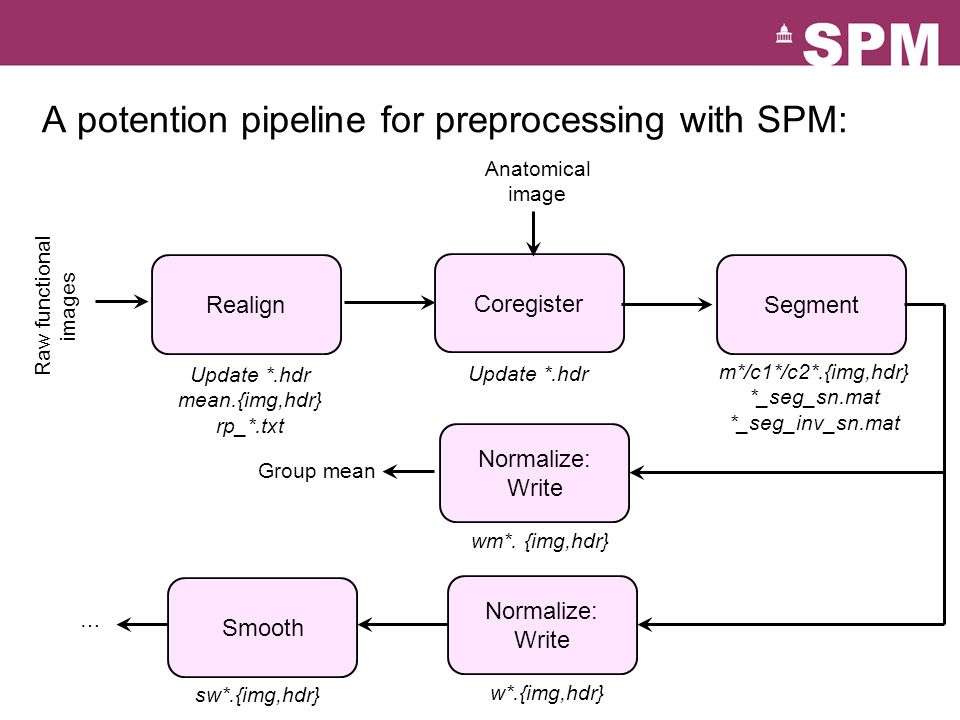 SPM

A potention pipeline for preprocessing with SPM:

Anatomical image

Raw functional images

Realign

Update *.hdr
mean.{img,hdr}
rp_*.txt

Coregister

Update *.hdr

Segment

m*/c1*/c2*.{img,hdr}
*_seg_sn.mat
*_seg_inv_sn.mat

Group mean

Normalize: Write

wm*. {img,hdr}

...

Smooth

sw*.{img,hdr}

Normalize: Write

w*.{img,hdr}